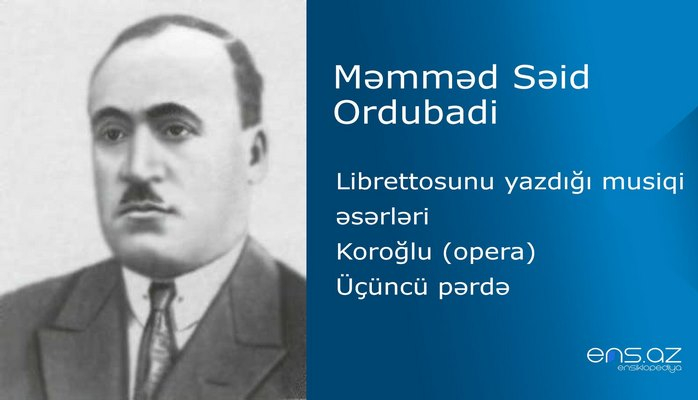 Məmməd Səid Ordubadi

Librettosunu yazdığı musiqi əsərləri
Koroğlu (opera)
Üçüncü pərdə

ens.az
ensiklopediya